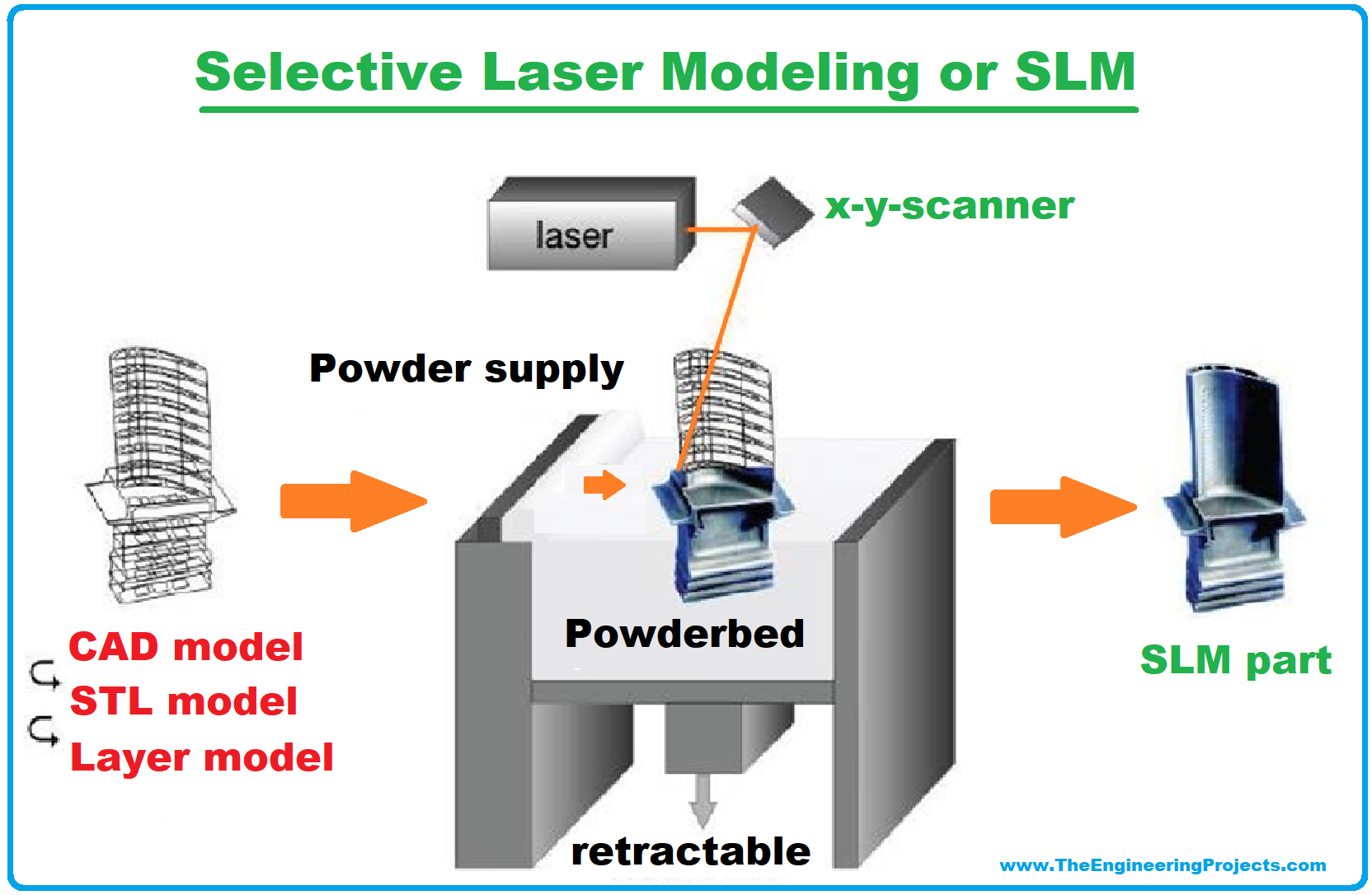 Selective Laser Modeling or SLM

laser

x-y-scanner

Powder supply

CAD model
STL model
Layer model

Powderbed

retractable

SLM part

www.TheEngineeringProjects.com